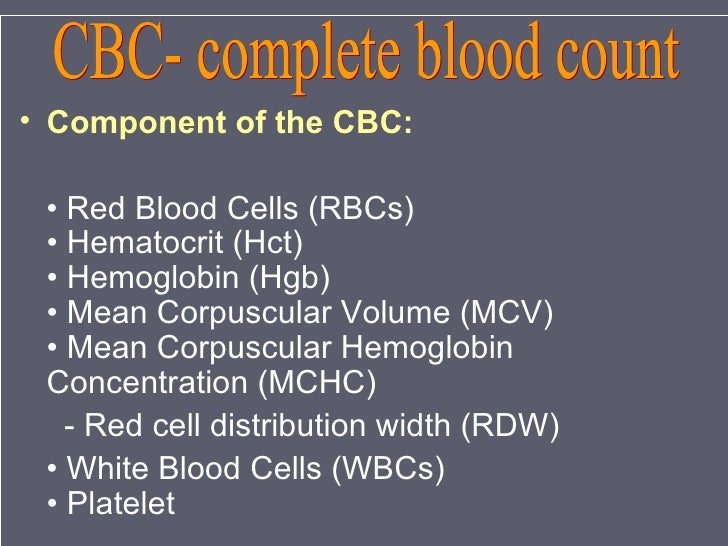 CBC- complete blood count

• Component of the CBC:

• Red Blood Cells (RBCs)
• Hematocrit (Hct)
• Hemoglobin (Hgb)
• Mean Corpuscular Volume (MCV)
• Mean Corpuscular Hemoglobin Concentration (MCHC)

- Red cell distribution width (RDW)

• White Blood Cells (WBCs)
• Platelet